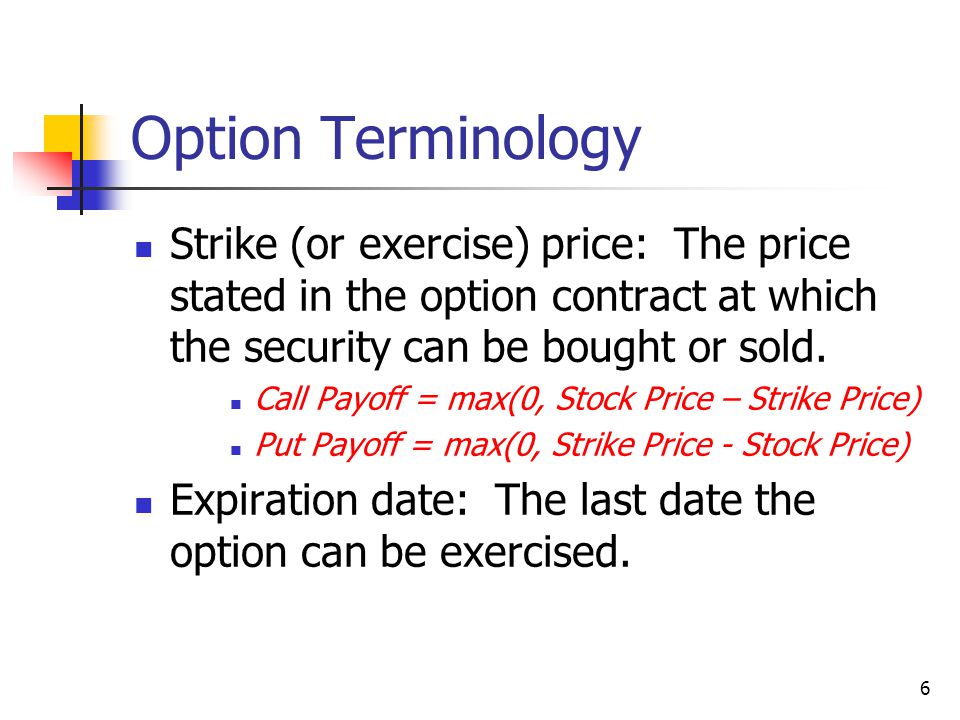 Option Terminology

Strike (or exercise) price: The price stated in the option contract at which the security can be bought or sold.

Call Payoff = max(0, Stock Price – Strike Price)

Put Payoff = max(0, Strike Price - Stock Price)

Expiration date: The last date the option can be exercised.

6